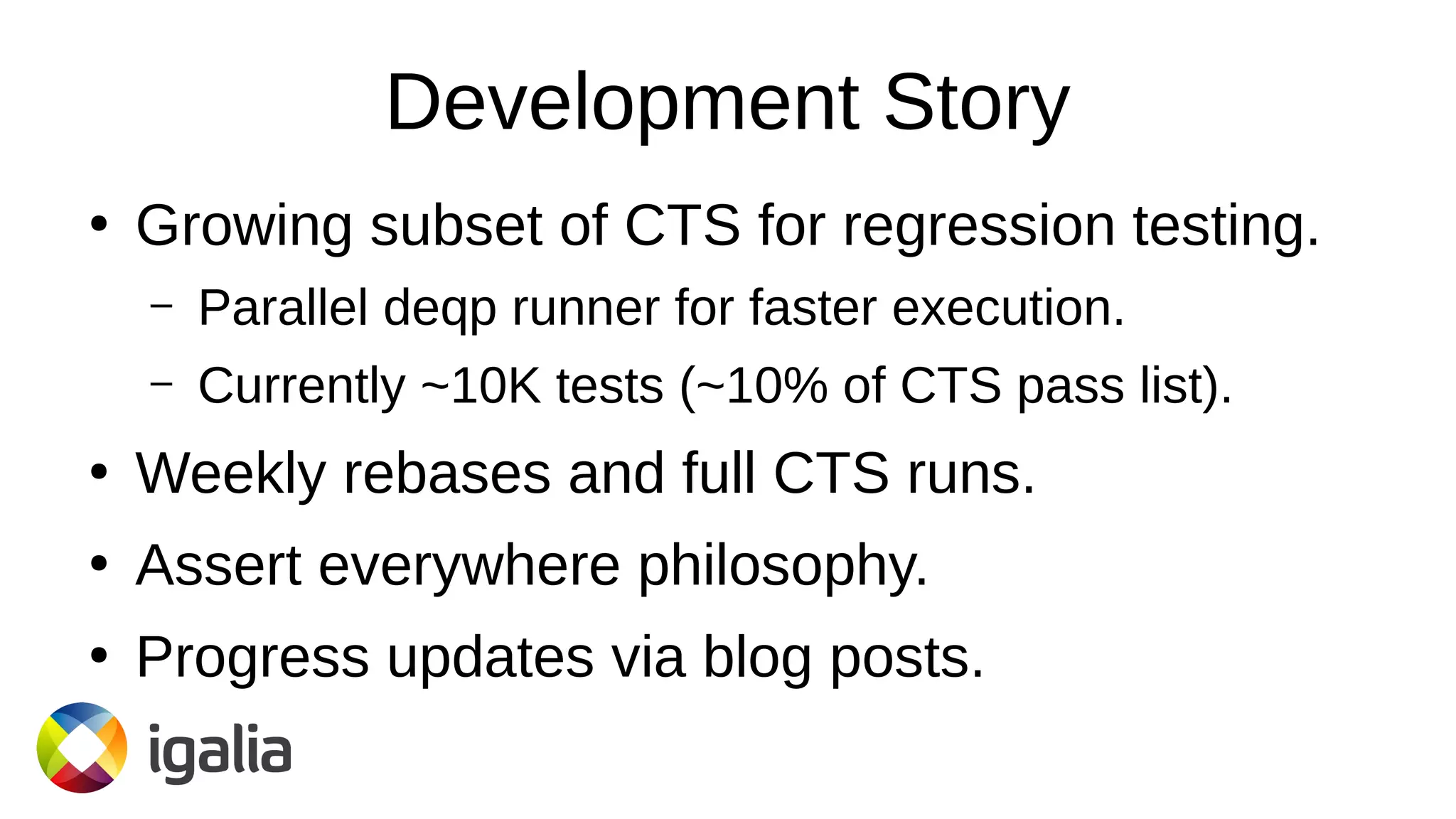 Development Story

• Growing subset of CTS for regression testing.
  – Parallel deqp runner for faster execution.
  – Currently ~10K tests (~10% of CTS pass list).
• Weekly rebases and full CTS runs.
• Assert everywhere philosophy.
• Progress updates via blog posts.

igalia